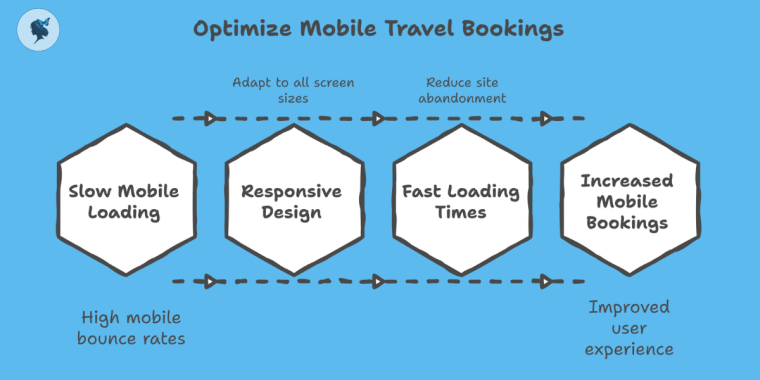 Optimize Mobile Travel Bookings

Adapt to all screen sizes

Reduce site abandonment

Slow Mobile Loading

Responsive Design

Fast Loading Times

Increased Mobile Bookings

High mobile bounce rates

Improved user experience